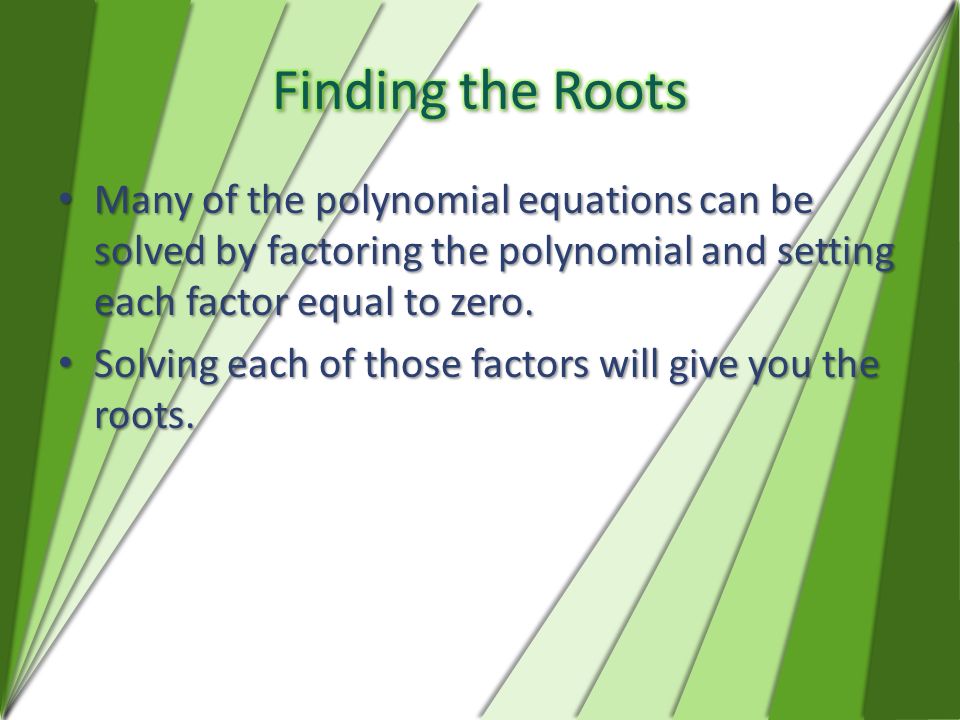 Finding the Roots

• Many of the polynomial equations can be solved by factoring the polynomial and setting each factor equal to zero.

• Solving each of those factors will give you the roots.